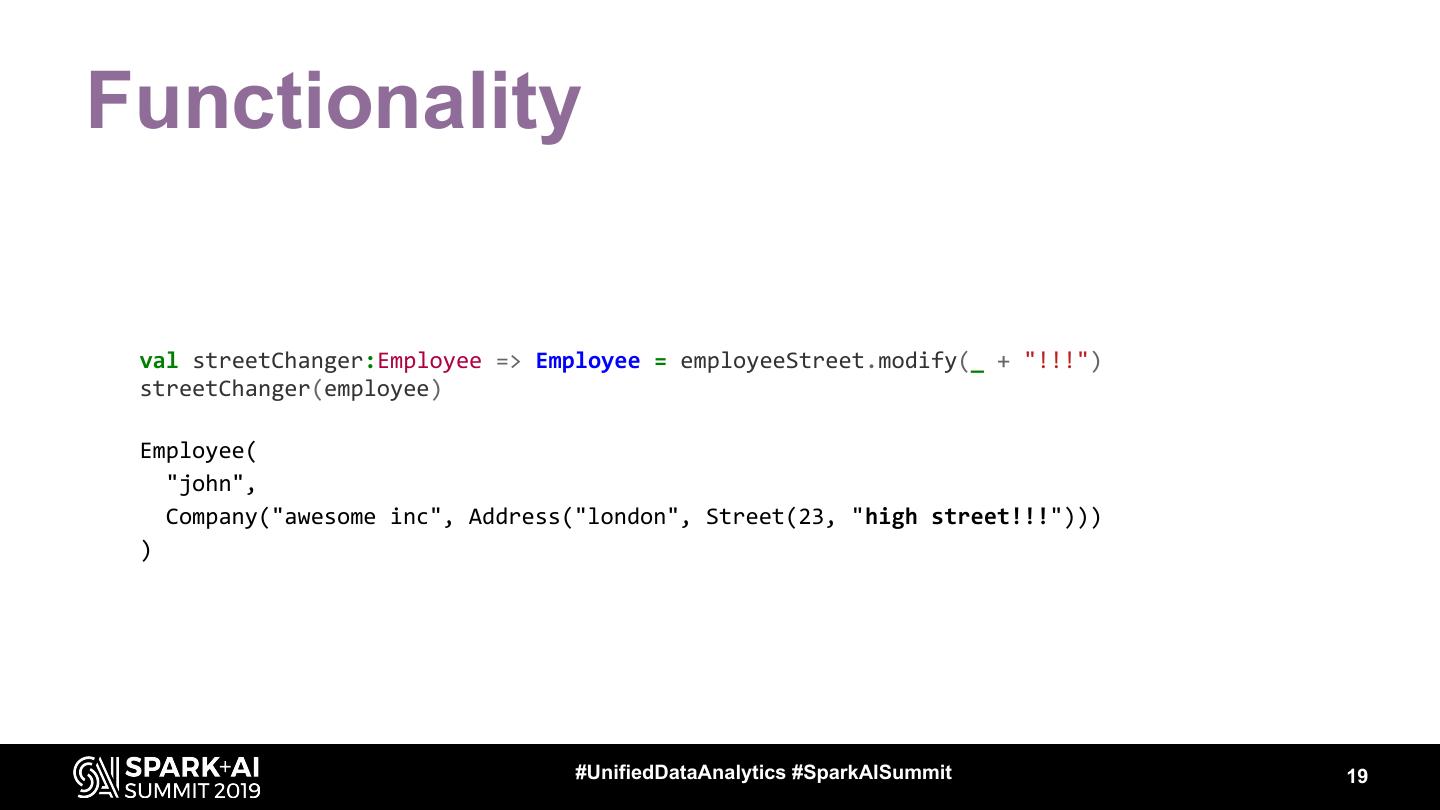 Functionality

val streetChanger:Employee => Employee = employeeStreet.modify(_ + "!!!")
streetChanger(employee)

Employee(
  "john",
  Company("awesome inc", Address("london", Street(23, "high street!!!")))
)

SPARK+AI SUMMIT 2019

#UnifiedDataAnalytics #SparkAISummit

19